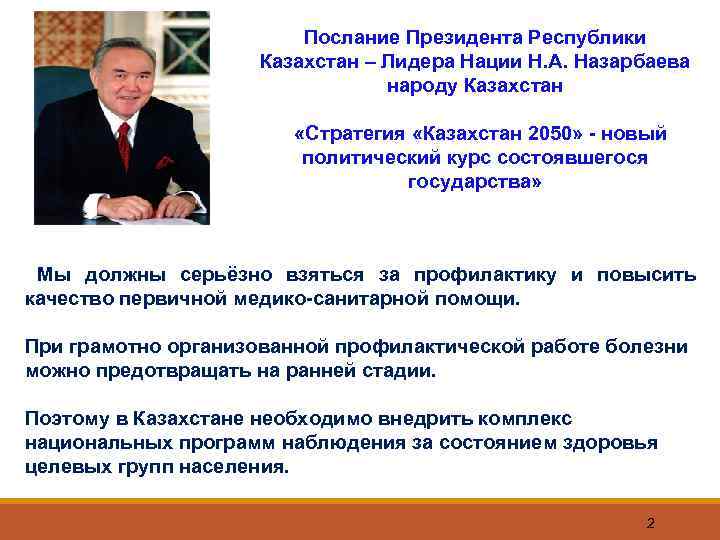 Послание Президента Республики Казахстан – Лидера Нации Н.А. Назарбаева народу Казахстан

«Стратегия «Казахстан 2050» - новый политический курс состоявшегося государства»

Мы должны серьёзно взяться за профилактику и повысить качество первичной медико-санитарной помощи.

При грамотно организованной профилактической работе болезни можно предотвращать на ранней стадии.

Поэтому в Казахстане необходимо внедрить комплекс национальных программ наблюдения за состоянием здоровья целевых групп населения.

2